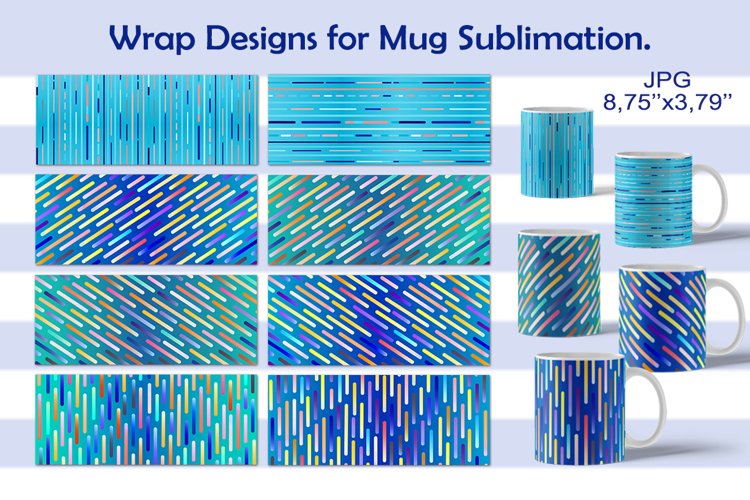 Wrap Designs for Mug Sublimation.

JPG
8,75''x3,79''